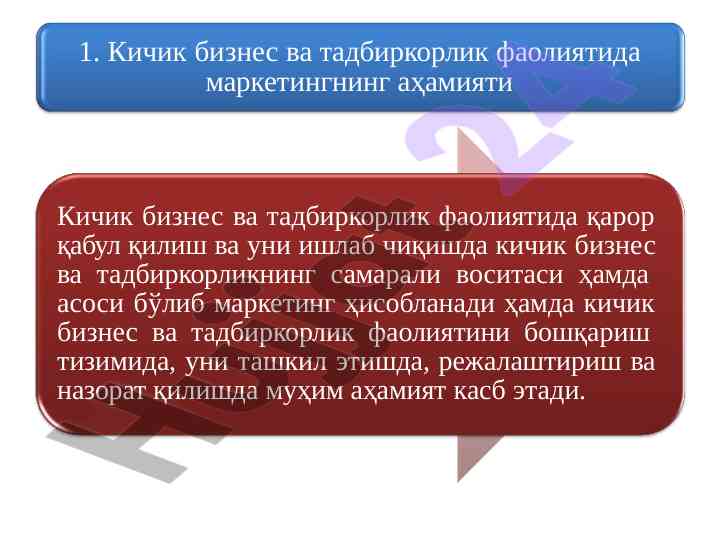 1. Кичик бизнес ва тадбиркорлик фаолиятида маркетингнинг аҳамияти

Кичик бизнес ва тадбиркорлик фаолиятида қарор қабул қилиш ва уни ишлаб чиқишда кичик бизнес ва тадбиркорликнинг самарали воситаси ҳамда асоси бўлиб маркетинг ҳисобланади ҳамда кичик бизнес ва тадбиркорлик фаолиятини бошқариш тизимида, уни ташкил этишда, режалаштириш ва назорат қилишда муҳим аҳамият касб этади.

Hujjat 24